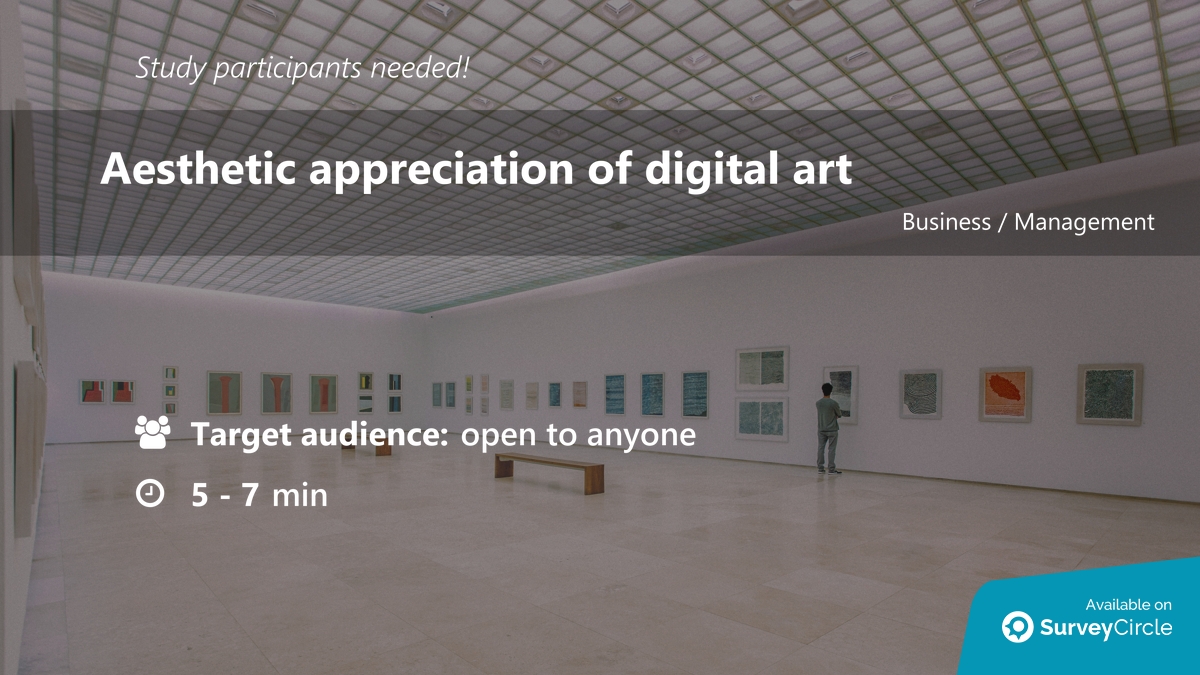 Study participants needed!

Aesthetic appreciation of digital art

Business / Management

Target audience: open to anyone

5 - 7 min

Available on
SurveyCircle